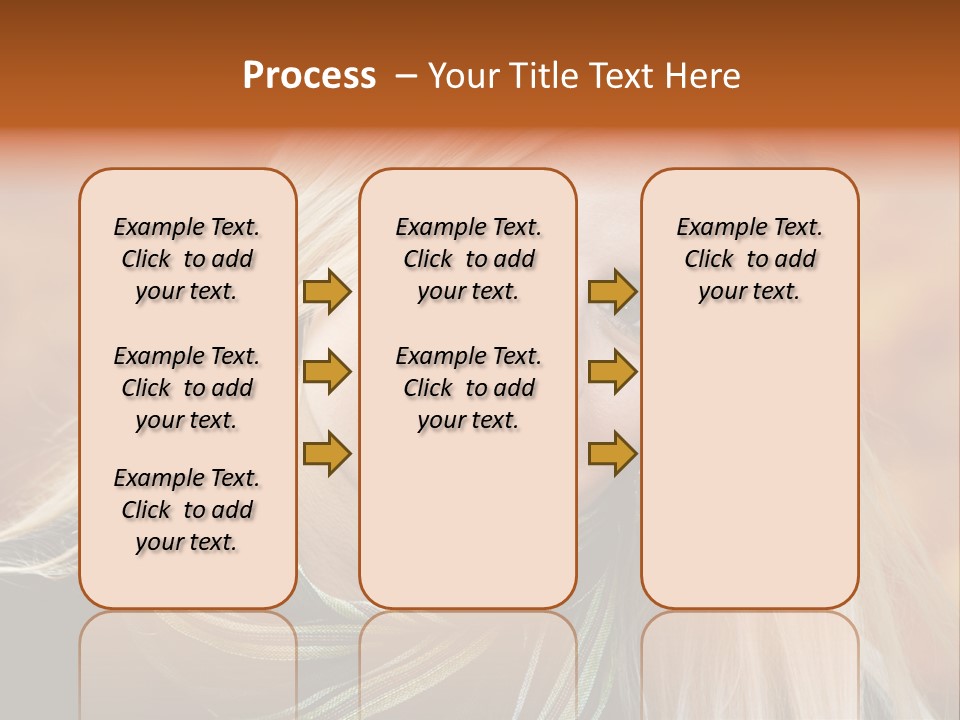 Process – Your Title Text Here

Example Text. Click to add your text.

Example Text. Click to add your text.

Example Text. Click to add your text.

Example Text. Click to add your text.

Example Text. Click to add your text.

Example Text. Click to add your text.